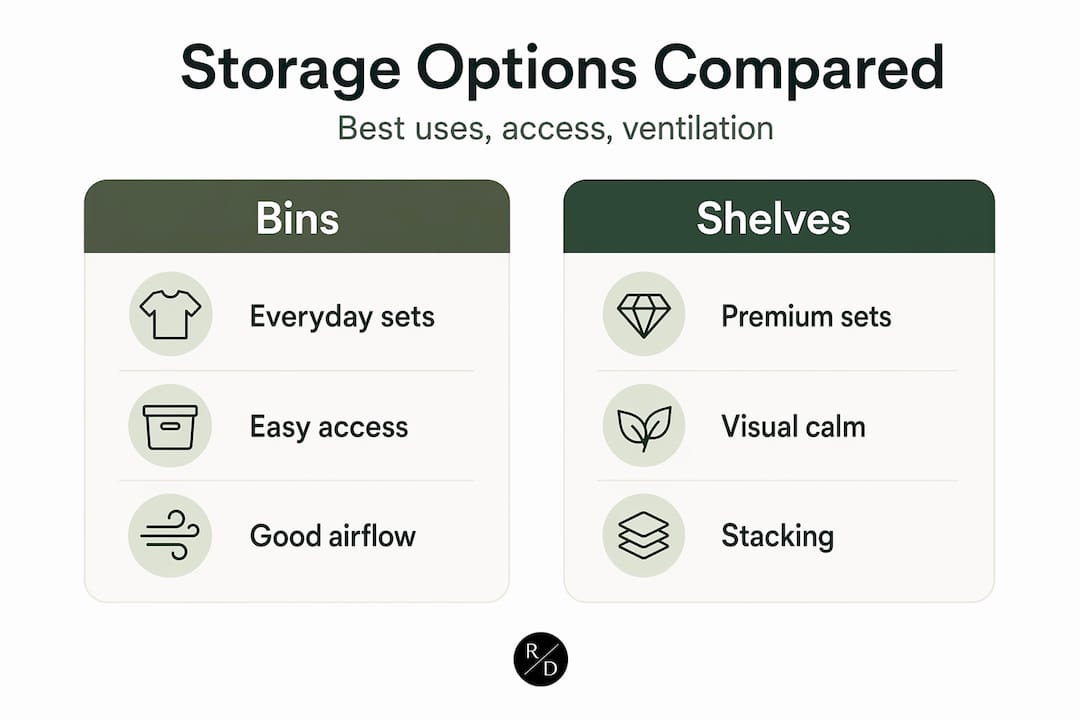 Storage Options Compared

Best uses, access, ventilation

Bins

Everyday sets

Easy access

Good airflow

Shelves

Premium sets

Visual calm

Stacking

R/D